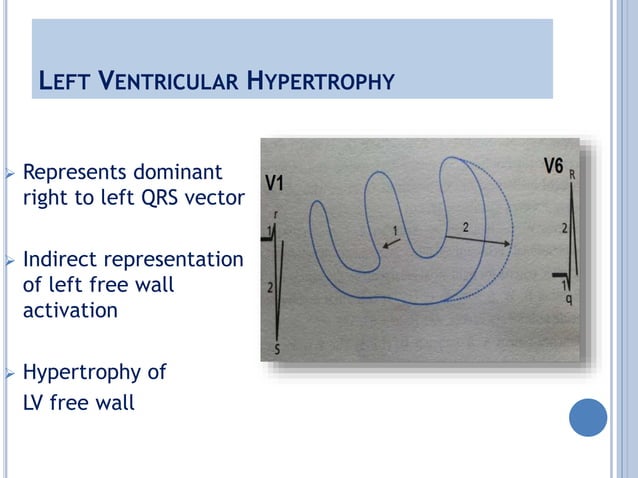 LEFT VENTRICULAR HYPERTROPHY

Represents dominant right to left QRS vector

Indirect representation of left free wall activation

Hypertrophy of LV free wall

V1
r
1
2
S

1
2

V6
R
2
1
q